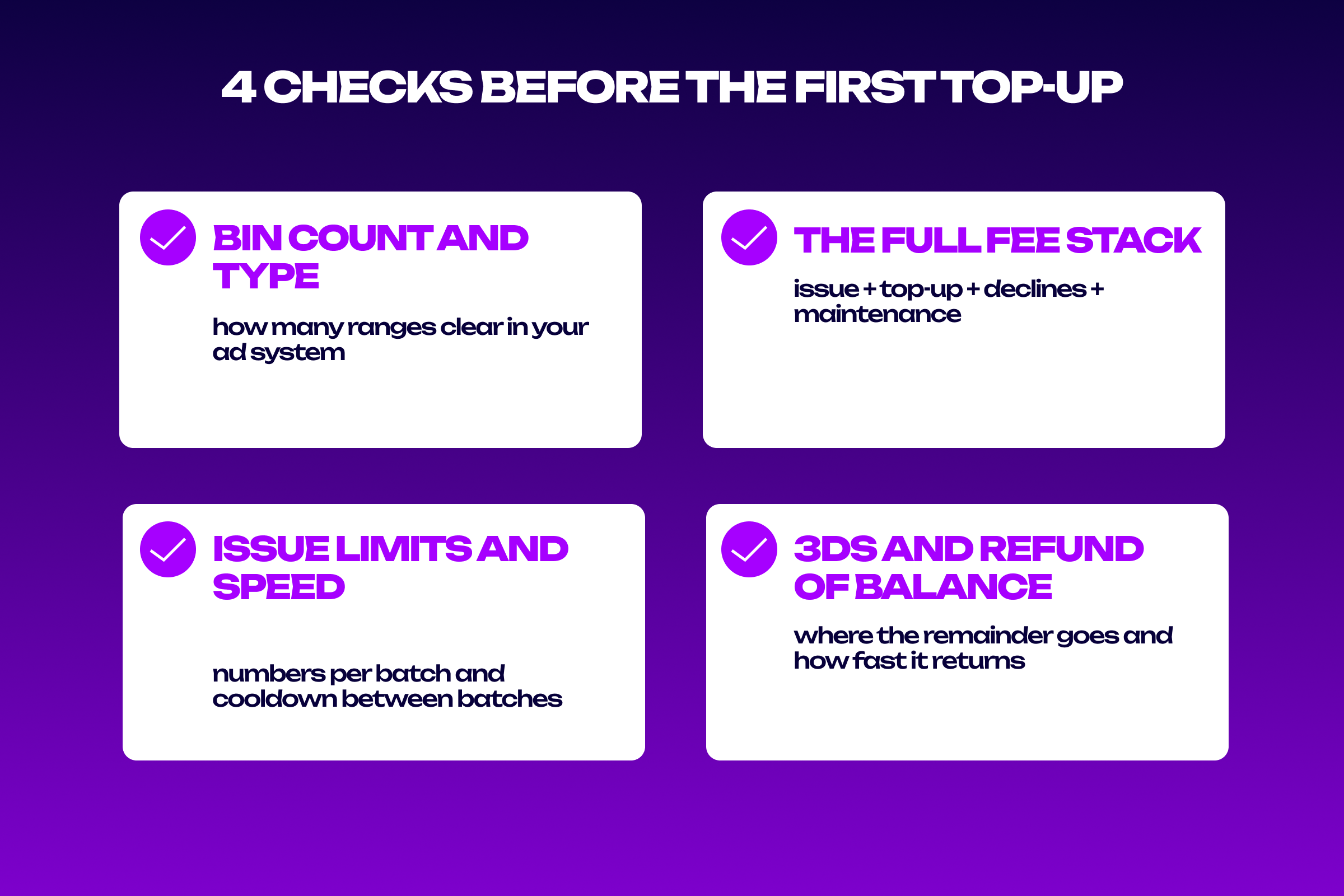 4 CHECKS BEFORE THE FIRST TOP-UP

BIN COUNT AND TYPE

how many ranges clear in your ad system

THE FULL FEE STACK

issue + top-up + declines + maintenance

ISSUE LIMITS AND SPEED

numbers per batch and cooldown between batches

3DS AND REFUND OF BALANCE

where the remainder goes and how fast it returns